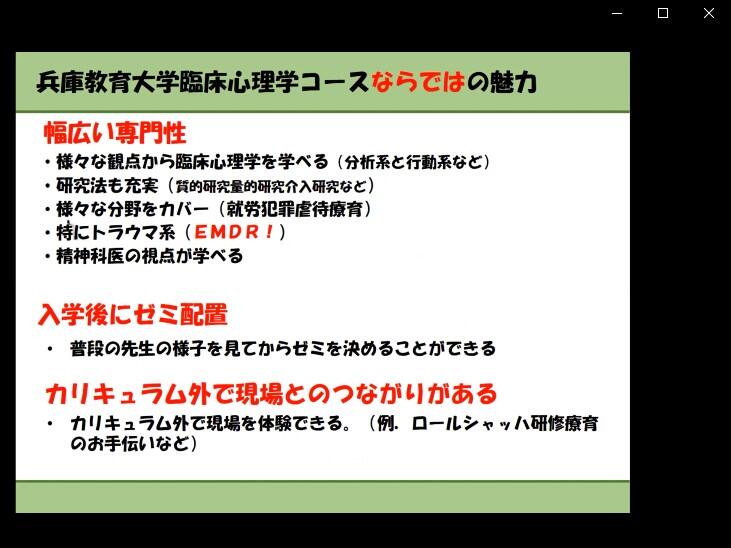 兵庫教育大学臨床心理学コースならではの魅力

幅広い専門性

・様々な観点から臨床心理学を学べる（分析系と行動系など）
・研究法も充実（質的研究量的研究介入研究など）
・様々な分野をカバー（就労犯罪虐待療育）
・特にトラウマ系（EMDR！）
・精神科医の視点が学べる

入学後にゼミ配置

・ 普段の先生の様子を見てからゼミを決めることができる

カリキュラム外で現場とのつながりがある

・ カリキュラム外で現場を体験できる。（例．ロールシャッハ研修療育のお手伝いなど）